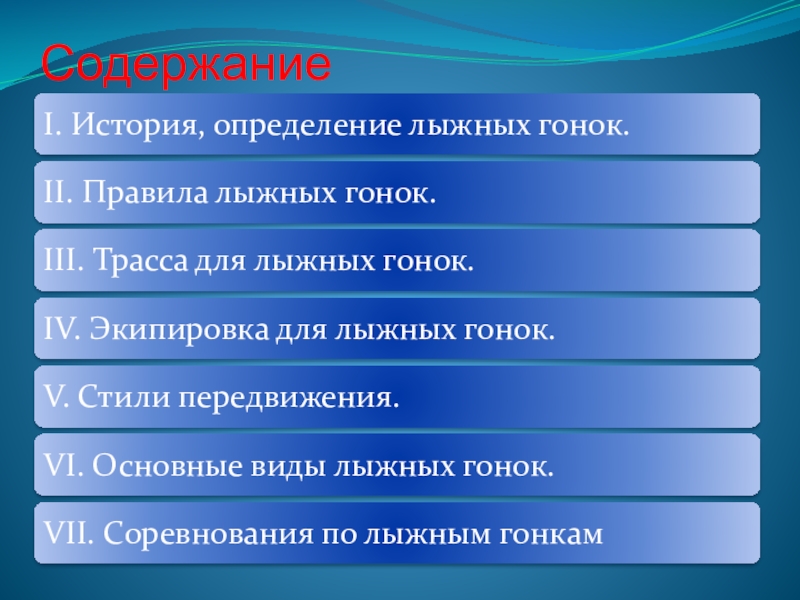 Содержание

I. История, определение лыжных гонок.

II. Правила лыжных гонок.

III. Трасса для лыжных гонок.

IV. Экипировка для лыжных гонок.

V. Стили передвижения.

VI. Основные виды лыжных гонок.

VII. Соревнования по лыжным гонкам